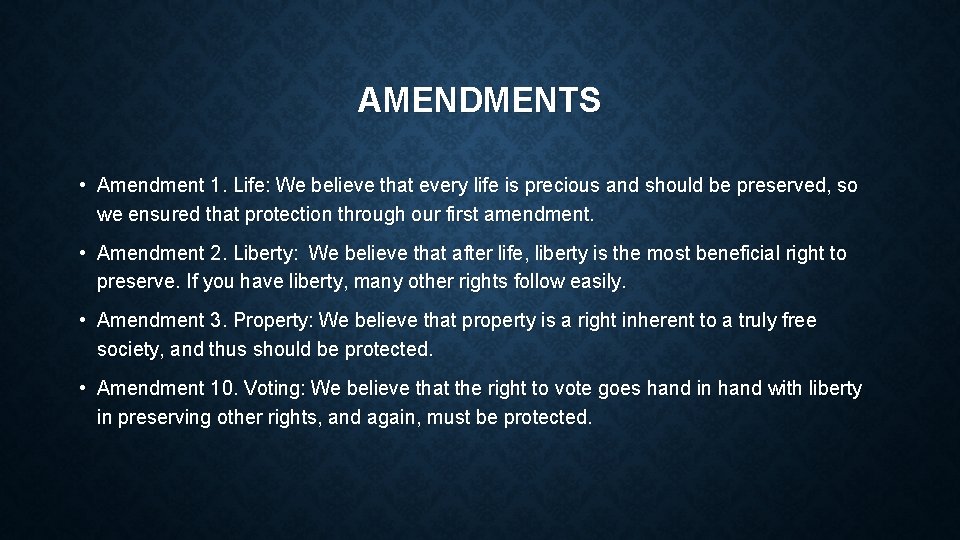 AMENDMENTS

• Amendment 1. Life: We believe that every life is precious and should be preserved, so we ensured that protection through our first amendment.

• Amendment 2. Liberty: We believe that after life, liberty is the most beneficial right to preserve. If you have liberty, many other rights follow easily.

• Amendment 3. Property: We believe that property is a right inherent to a truly free society, and thus should be protected.

• Amendment 10. Voting: We believe that the right to vote goes hand in hand with liberty in preserving other rights, and again, must be protected.